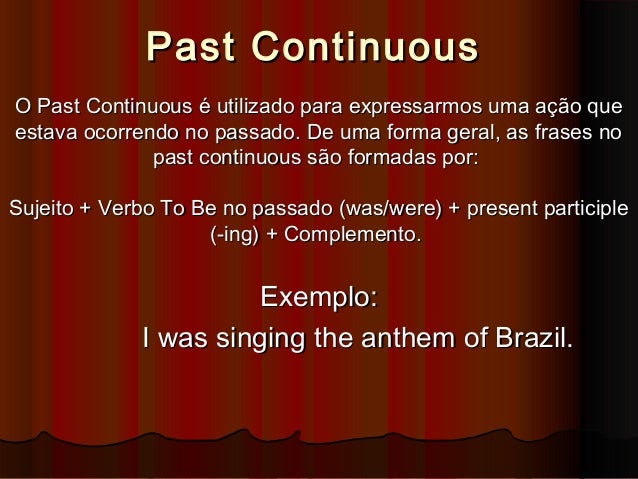 Past Continuous

O Past Continuous é utilizado para expressarmos uma ação que estava ocorrendo no passado. De uma forma geral, as frases no past continuous são formadas por:

Sujeito + Verbo To Be no passado (was/were) + present participle (-ing) + Complemento.

Exemplo:
I was singing the anthem of Brazil.